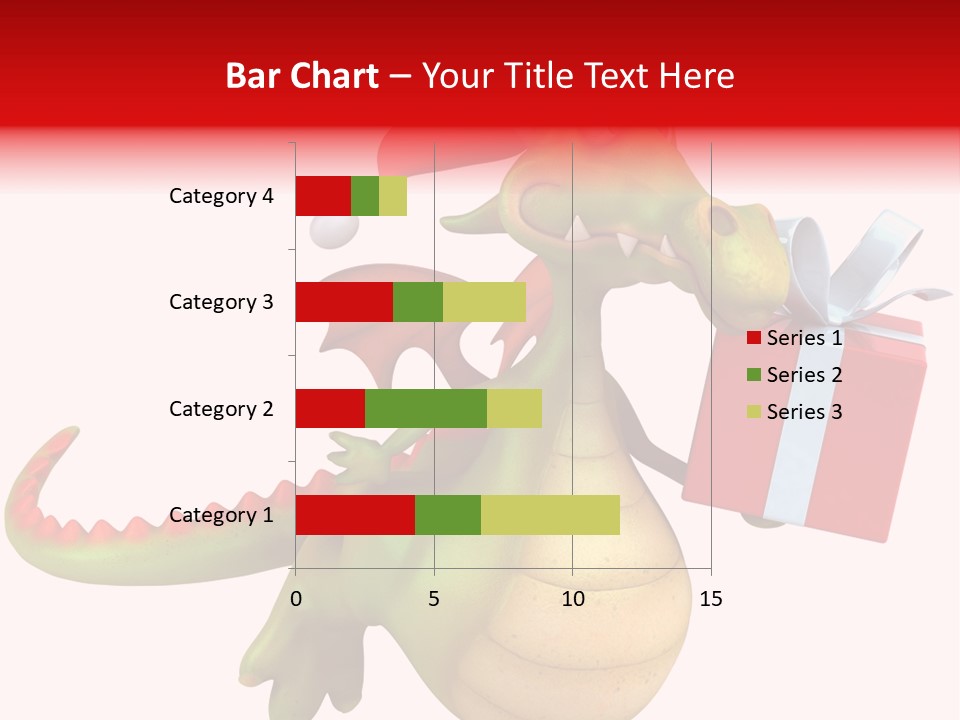 Bar Chart – Your Title Text Here

Category 4
Category 3
Category 2
Category 1

0
5
10
15

Series 1
Series 2
Series 3